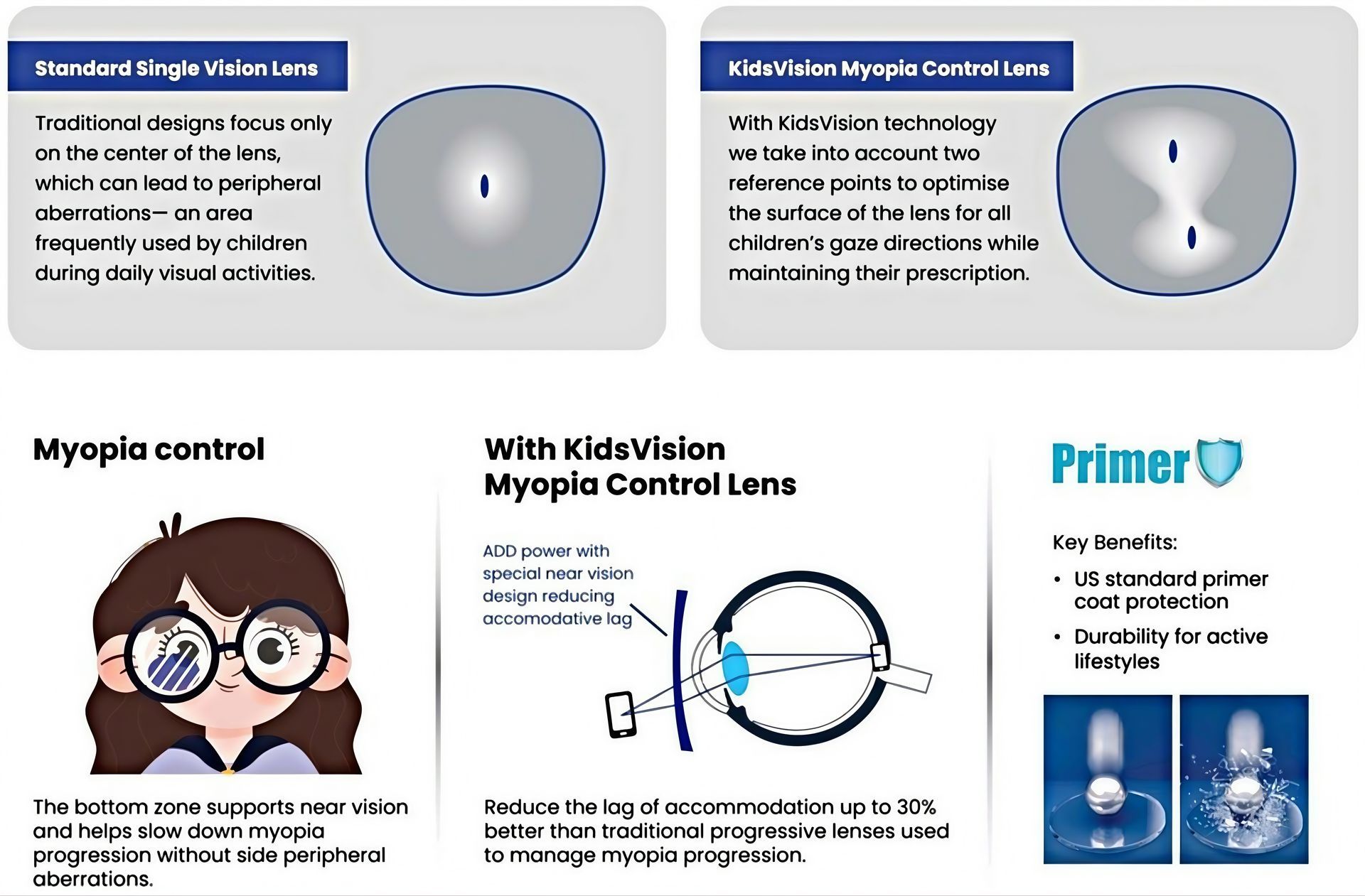 Standard Single Vision Lens

Traditional designs focus only on the center of the lens, which can lead to peripheral aberrations— an area frequently used by children during daily visual activities.

KidsVision Myopia Control Lens

With KidsVision technology we take into account two reference points to optimise the surface of the lens for all children's gaze directions while maintaining their prescription.

Myopia control

The bottom zone supports near vision and helps slow down myopia progression without side peripheral aberrations.

With KidsVision Myopia Control Lens

ADD power with special near vision design reducing accomodative lag

Reduce the lag of accommodation up to 30% better than traditional progressive lenses used to manage myopia progression.

Primer

Key Benefits:

• US standard primer coat protection

• Durability for active lifestyles